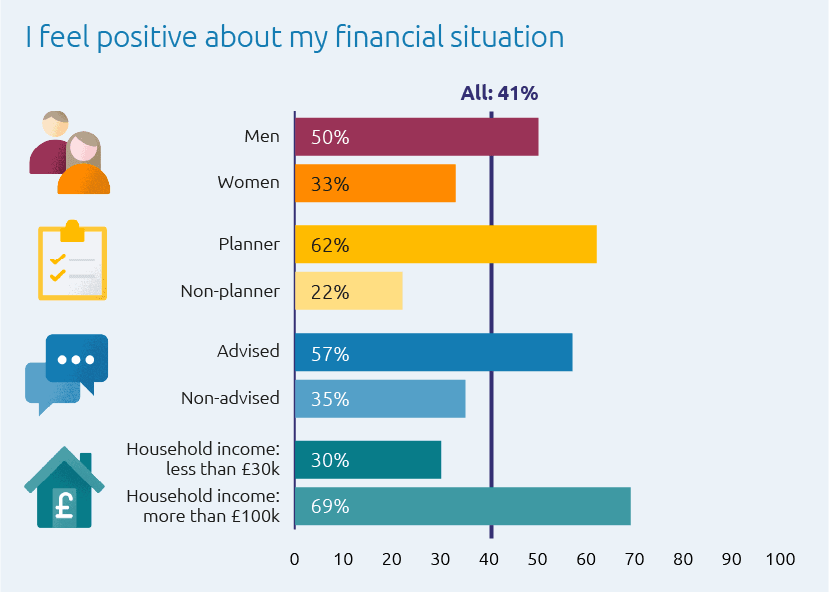 I feel positive about my financial situation

All: 41%

Men 50%

Women 33%

Planner 62%

Non-planner 22%

Advised 57%

Non-advised 35%

Household income: less than £30k 30%

Household income: more than £100k 69%

£

0 10 20 30 40 50 60 70 80 90 100